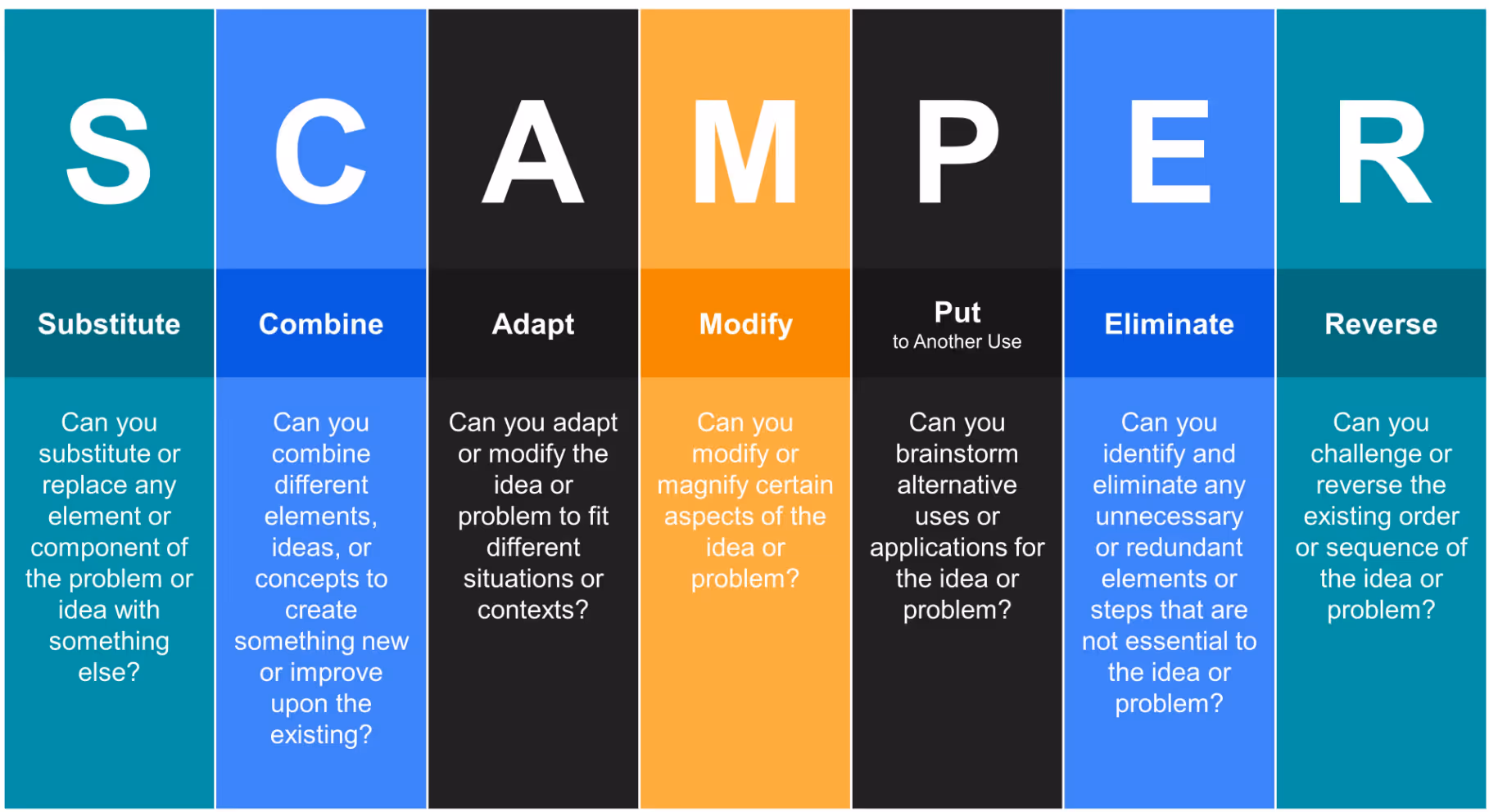 S
Substitute
Can you substitute or replace any element or component of the problem or idea with something else?

C
Combine
Can you combine different elements, ideas, or concepts to create something new or improve upon the existing?

A
Adapt
Can you adapt or modify the idea or problem to fit different situations or contexts?

M
Modify
Can you modify or magnify certain aspects of the idea or problem?

P
Put
to Another Use
Can you brainstorm alternative uses or applications for the idea or problem?

E
Eliminate
Can you identify and eliminate any unnecessary or redundant elements or steps that are not essential to the idea or problem?

R
Reverse
Can you challenge or reverse the existing order or sequence of the idea or problem?